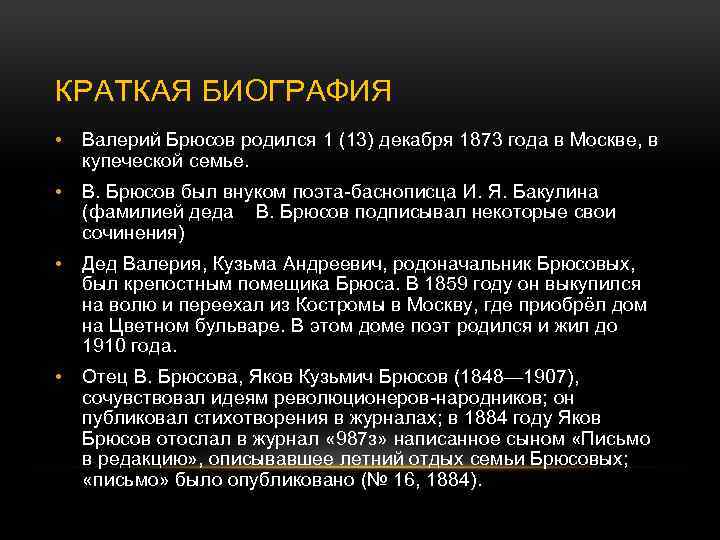 КРАТКАЯ БИОГРАФИЯ

• Валерий Брюсов родился 1 (13) декабря 1873 года в Москве, в купеческой семье.

• В. Брюсов был внуком поэта-баснописца И. Я. Бакулина (фамилией деда  В. Брюсов подписывал некоторые свои сочинения)

• Дед Валерия, Кузьма Андреевич, родоначальник Брюсовых, был крепостным помещика Брюса. В 1859 году он выкупился на волю и переехал из Костромы в Москву, где приобрёл дом на Цветном бульваре. В этом доме поэт родился и жил до 1910 года.

• Отец В. Брюсова, Яков Кузьмич Брюсов (1848—1907), сочувствовал идеям революционеров-народников; он публиковал стихотворения в журналах; в 1884 году Яков Брюсов отослал в журнал «987з» написанное сыном «Письмо в редакцию», описывавшее летний отдых семьи Брюсовых; «письмо» было опубликовано (№ 16, 1884).